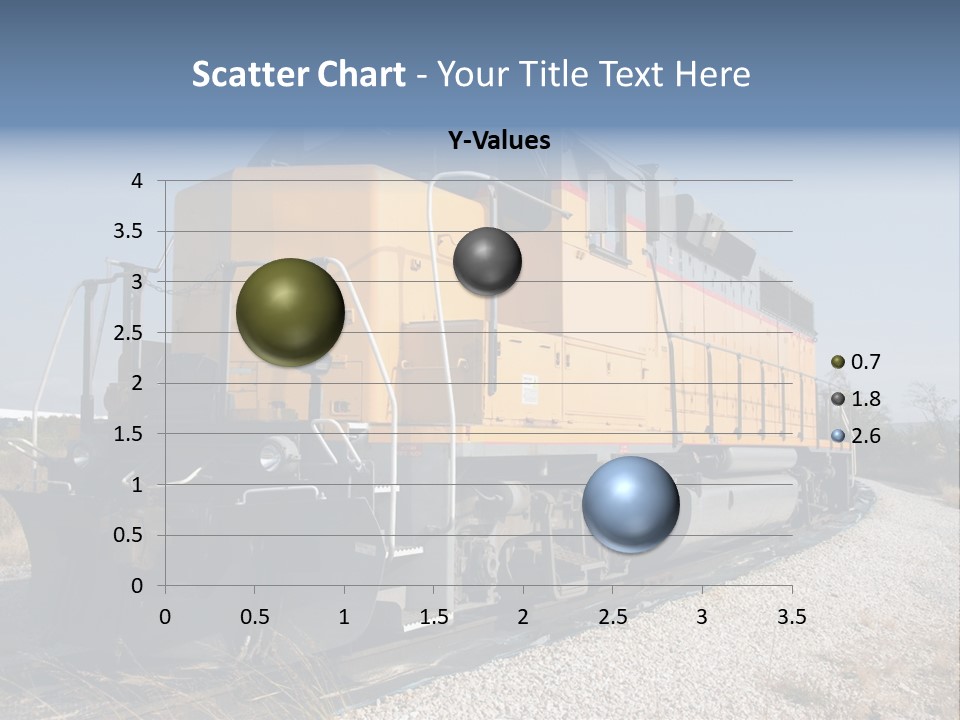 Scatter Chart - Your Title Text Here

Y-Values

4
3.5
3
2.5
2
1.5
1
0.5
0

0 0.5 1 1.5 2 2.5 3 3.5

0.7
1.8
2.6